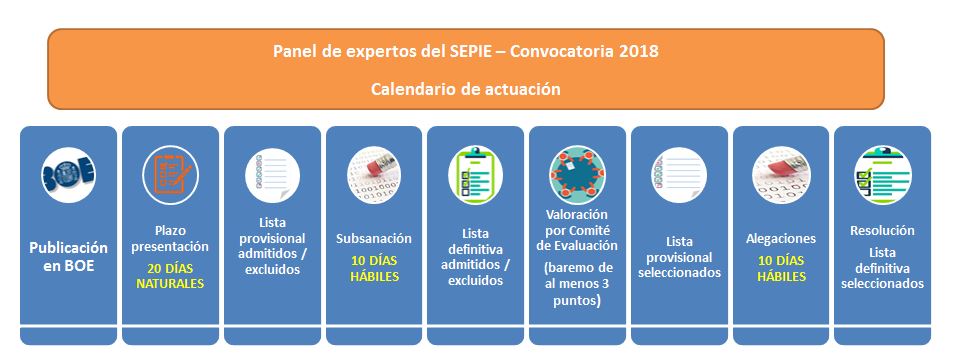 Panel de expertos del SEPIE – Convocatoria 2018

Calendario de actuación

BOE

Publicación en BOE

Plazo presentación

20 DÍAS NATURALES

Lista provisional admitidos / excluidos

Subsanación

10 DÍAS HÁBILES

Lista definitiva admitidos / excluidos

Valoración por Comité de Evaluación

(baremo de al menos 3 puntos)

Lista provisional seleccionados

Alegaciones

10 DÍAS HÁBILES

Resolución

Lista definitiva seleccionados